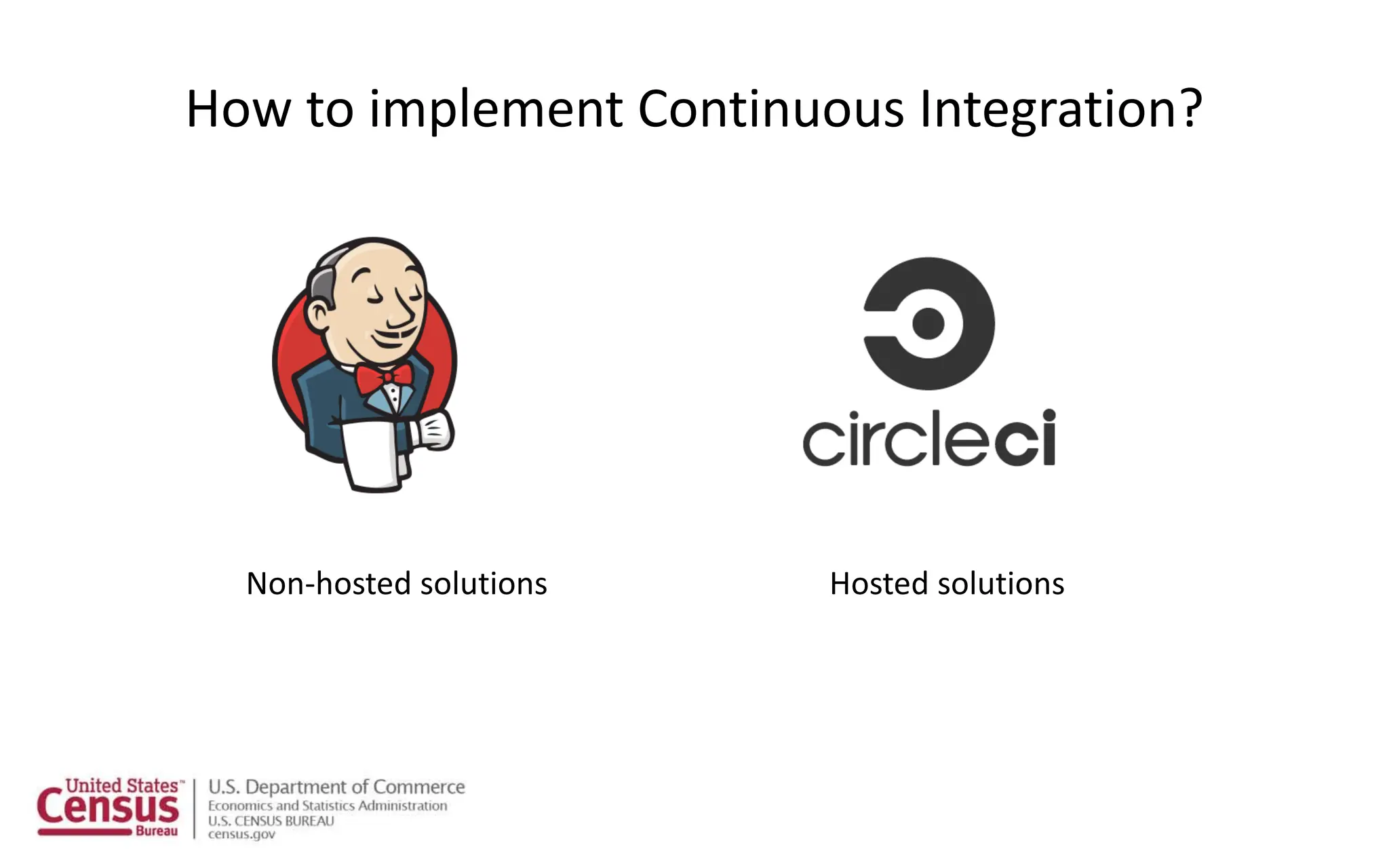 How to implement Continuous Integration?

circleci

Non-hosted solutions

Hosted solutions

United States™ Census Bureau

U.S. Department of Commerce
Economics and Statistics Administration
U.S. CENSUS BUREAU
census.gov